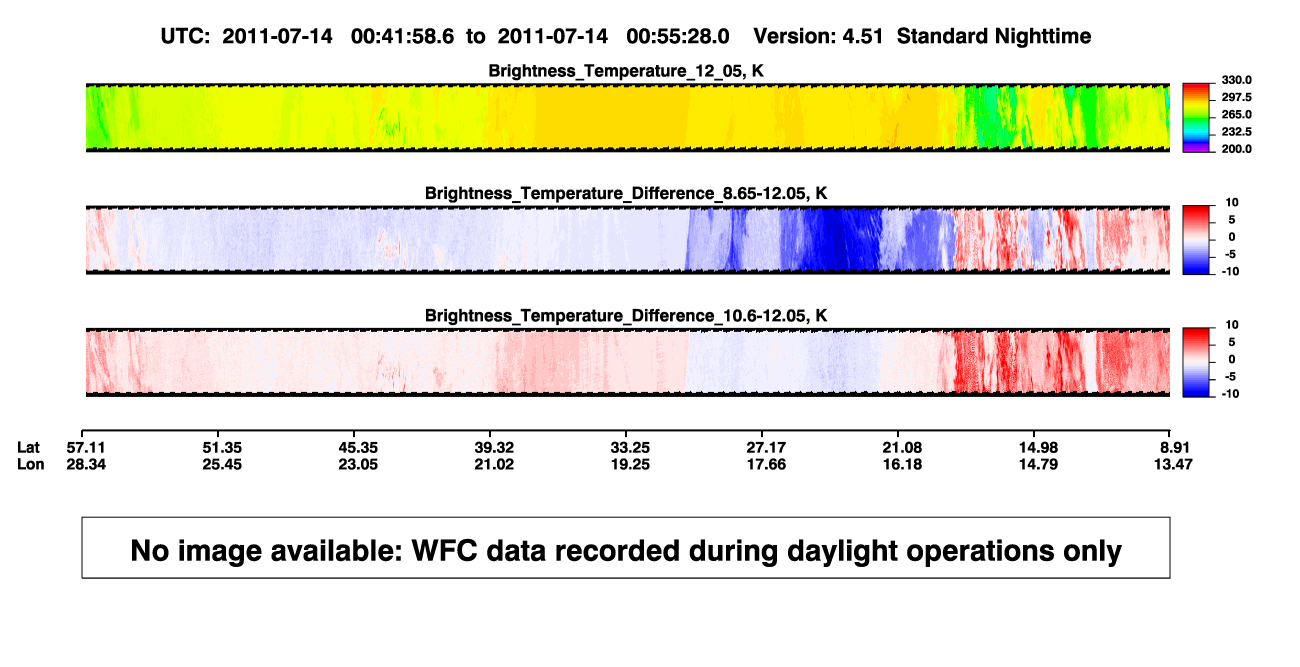 UTC: 2011-07-14 00:41:58.6 to 2011-07-14 00:55:28.0 Version: 4.51 Standard Nighttime

Brightness_Temperature_12_05, K

330.0
297.5
265.0
232.5
200.0

Brightness_Temperature_Difference_8.65-12.05, K

10
5
0
-5
-10

Brightness_Temperature_Difference_10.6-12.05, K

10
5
0
-5
-10

| Lat | 57.11 | 51.35 | 45.35 | 39.32 | 33.25 | 27.17 | 21.08 | 14.98 | 8.91 |
|---|---|---|---|---|---|---|---|---|---|
| Lon | 28.34 | 25.45 | 23.05 | 21.02 | 19.25 | 17.66 | 16.18 | 14.79 | 13.47 |

No image available: WFC data recorded during daylight operations only